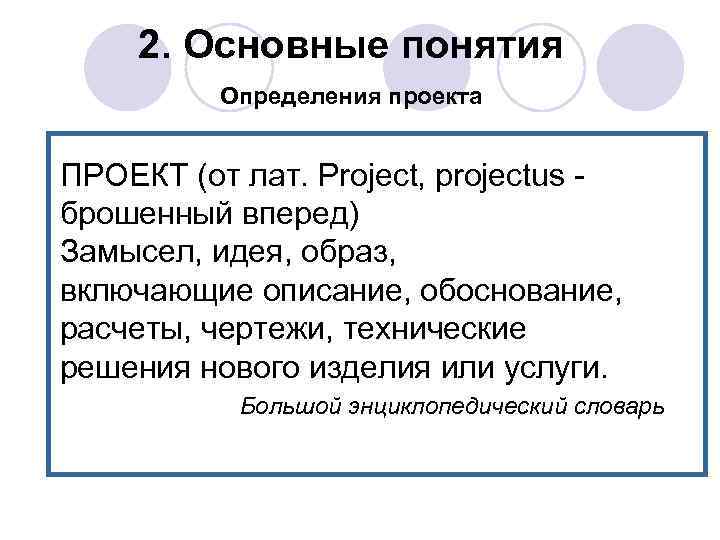 2. Основные понятия

Определения проекта

ПРОЕКТ (от лат. Project, projectus - брошенный вперед)
Замысел, идея, образ, включающие описание, обоснование, расчеты, чертежи, технические решения нового изделия или услуги.

Большой энциклопедический словарь